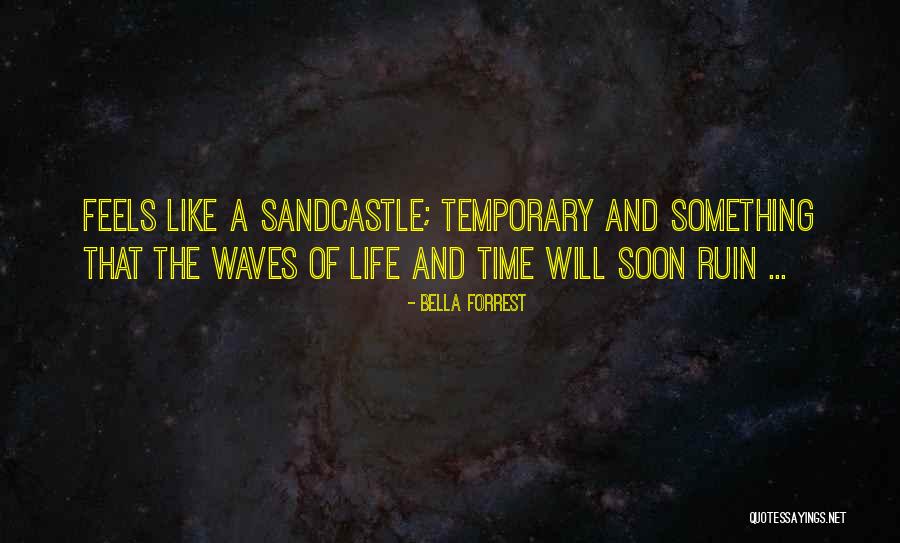 FEELS LIKE A SANDCASTLE; TEMPORARY AND SOMETHING THAT THE WAVES OF LIFE AND TIME WILL SOON RUIN ...

- BELLA FORREST

QUOTESSAYINGS.NET